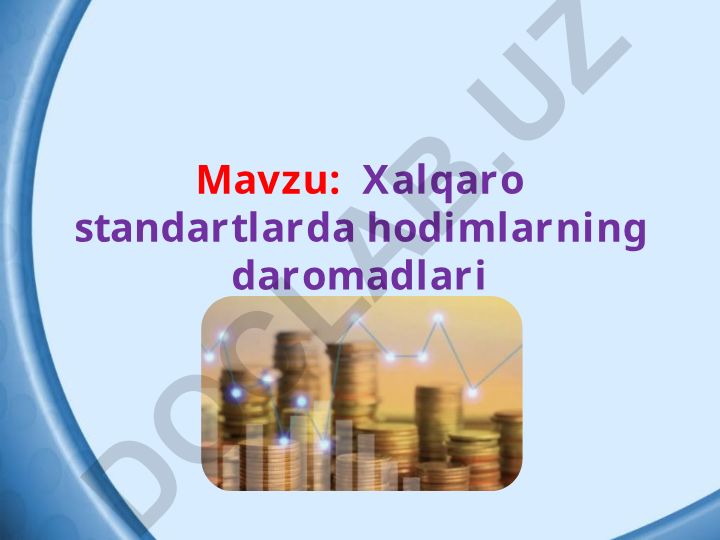 Mavzu: Xalqaro standartlarda hodimlarning daromadlari

DOCLAB.UZ